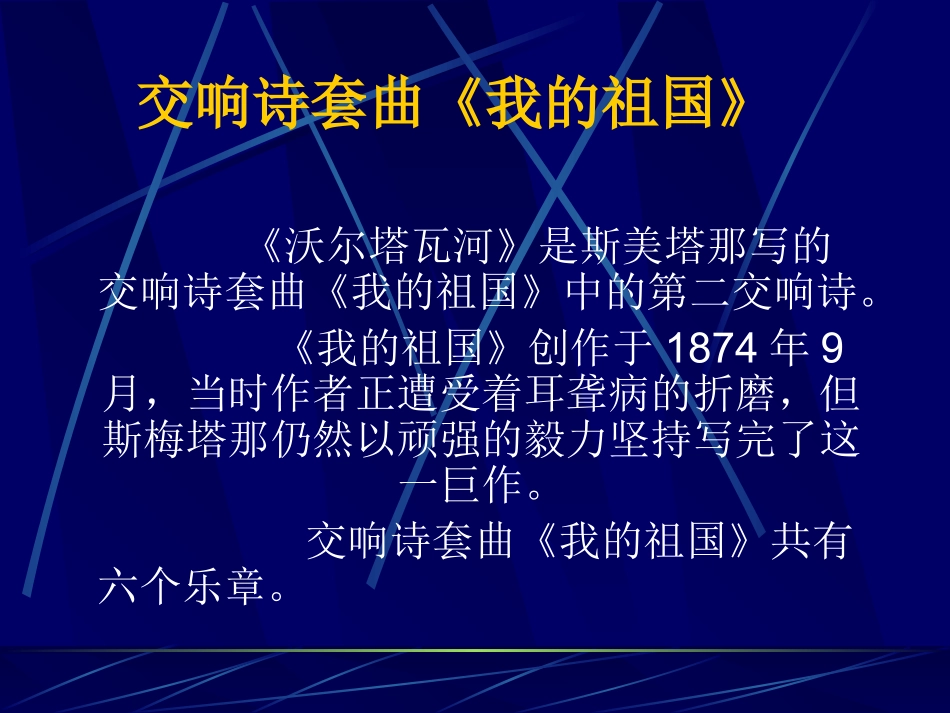 交响诗套曲《我的祖国》

《沃尔塔瓦河》是斯美塔那写的交响诗套曲《我的祖国》中的第二交响诗。

《我的祖国》创作于 1874 年 9 月，当时作者正遭受着耳聋病的折磨，但斯梅塔那仍然以顽强的毅力坚持写完了这一巨作。

交响诗套曲《我的祖国》共有六个乐章。